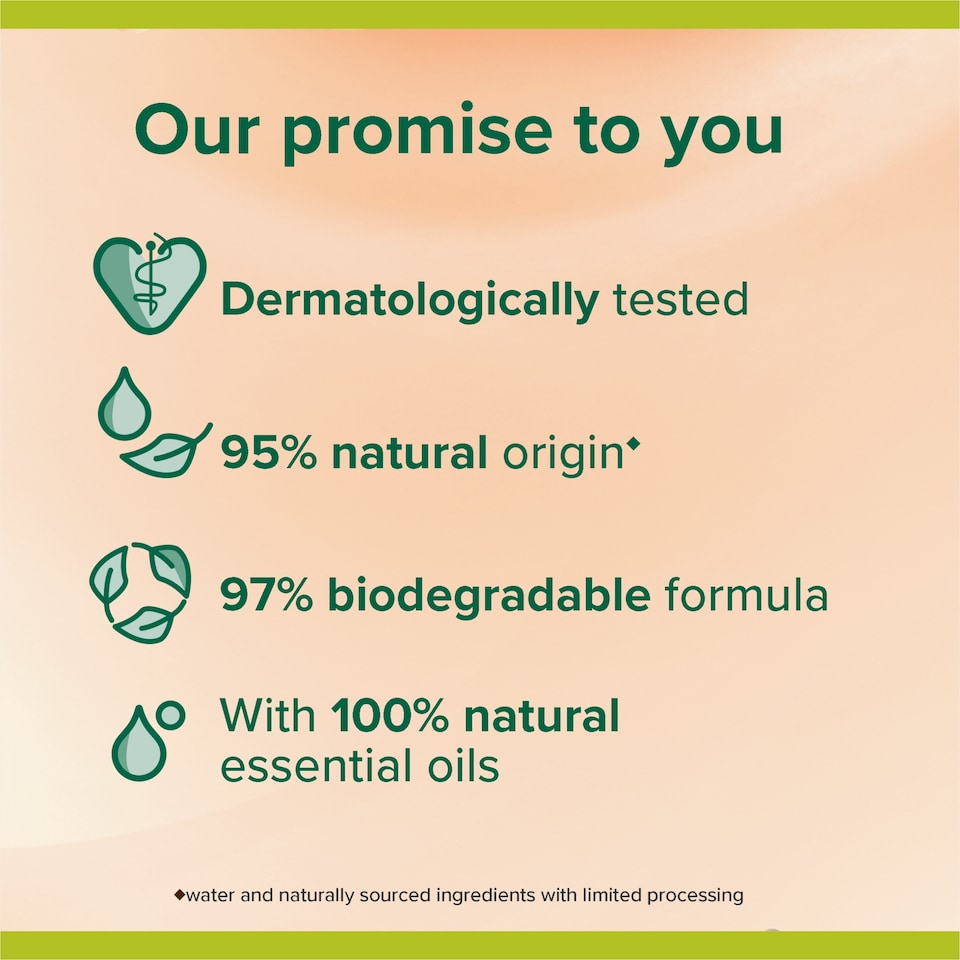 Our promise to you

Dermatologically tested

95% natural origin◆

97% biodegradable formula

With 100% natural essential oils

◆water and naturally sourced ingredients with limited processing